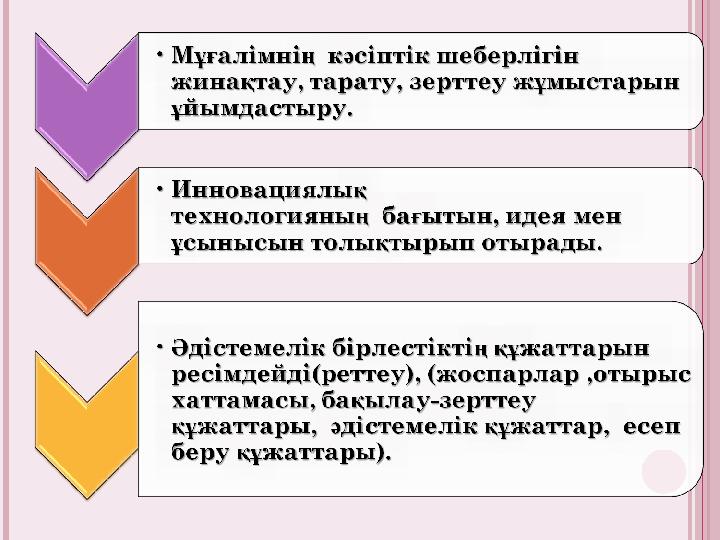 • Мұғалімнің кәсіптік шеберлігін жинақтау, тарату, зерттеу жұмыстарын ұйымдастыру.

• Инновациялық технологияның бағытын, идея мен ұсынысын толықтырып отырады.

• Әдістемелік бірлестіктің құжаттарын ресімдейді(реттеу), (жоспарлар ,отырыс хаттамасы, бақылау-зерттеу құжаттары, әдістемелік құжаттар, есеп беру құжаттары).